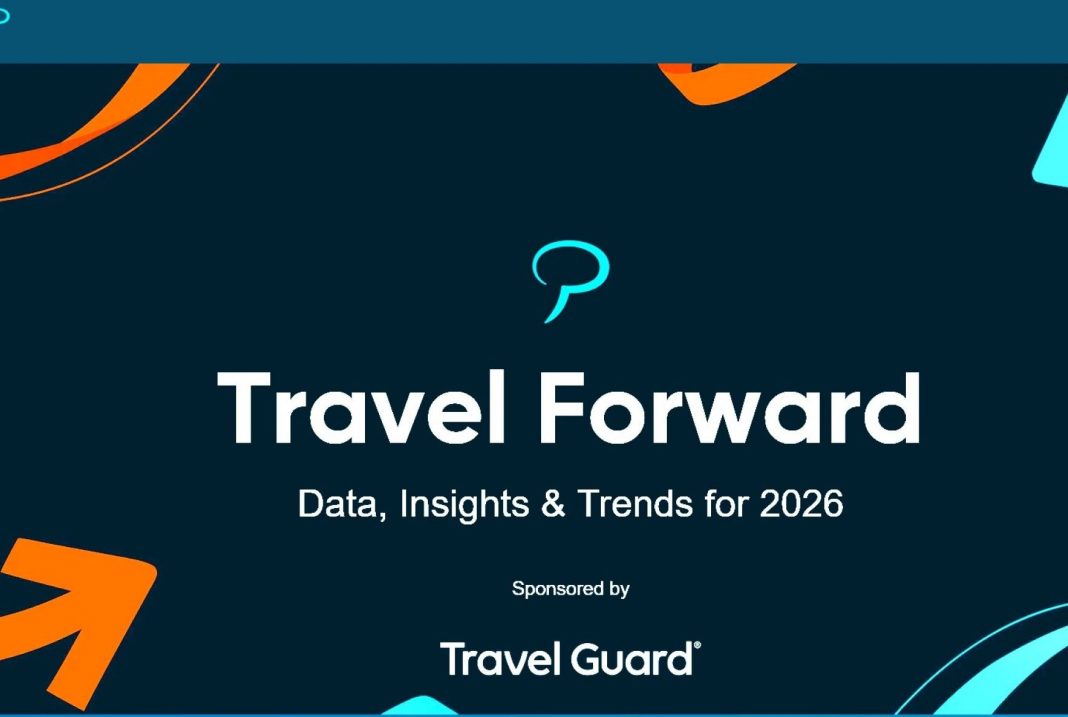 Travel Forward

Data, Insights & Trends for 2026

Sponsored by

Travel Guard®